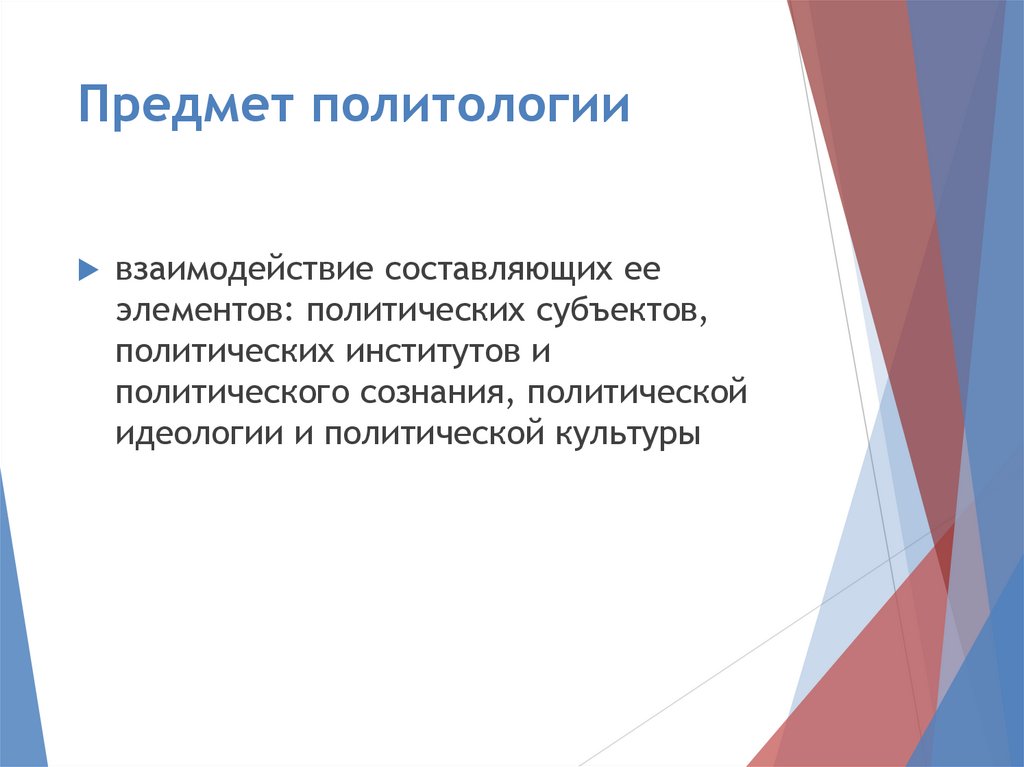 Предмет политологии

взаимодействие составляющих ее элементов: политических субъектов, политических институтов и политического сознания, политической идеологии и политической культуры